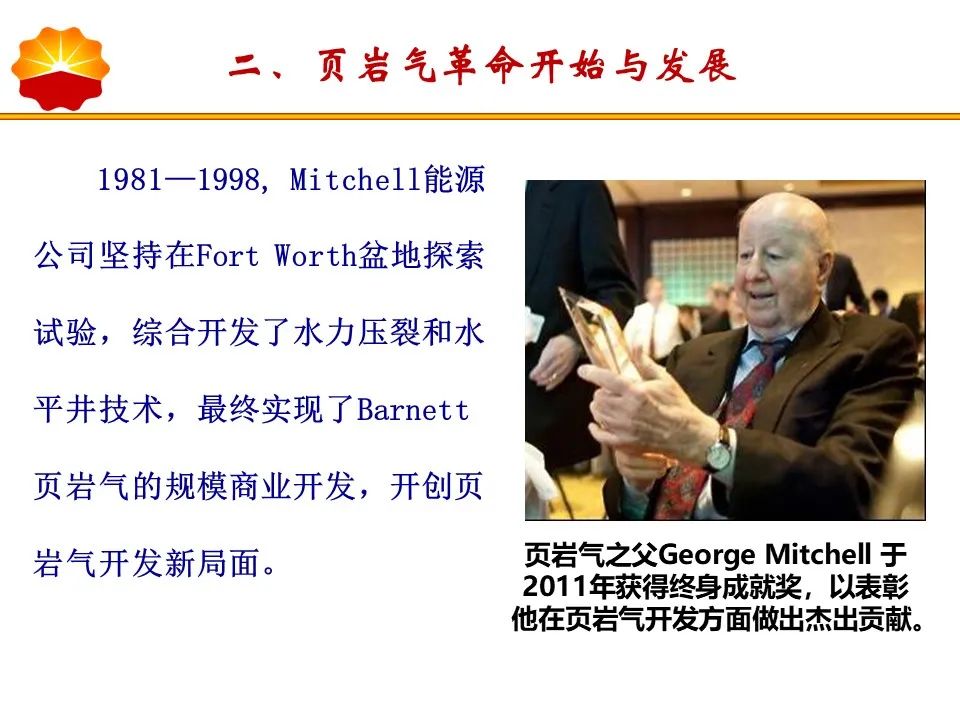 二、页岩气革命开始与发展

1981—1998, Mitchell能源公司坚持在Fort Worth盆地探索试验，综合开发了水力压裂和水平井技术，最终实现了Barnett页岩气的规模商业开发，开创页岩气开发新局面。

页岩气之父George Mitchell 于2011年获得终身成就奖，以表彰他在页岩气开发方面做出杰出贡献。